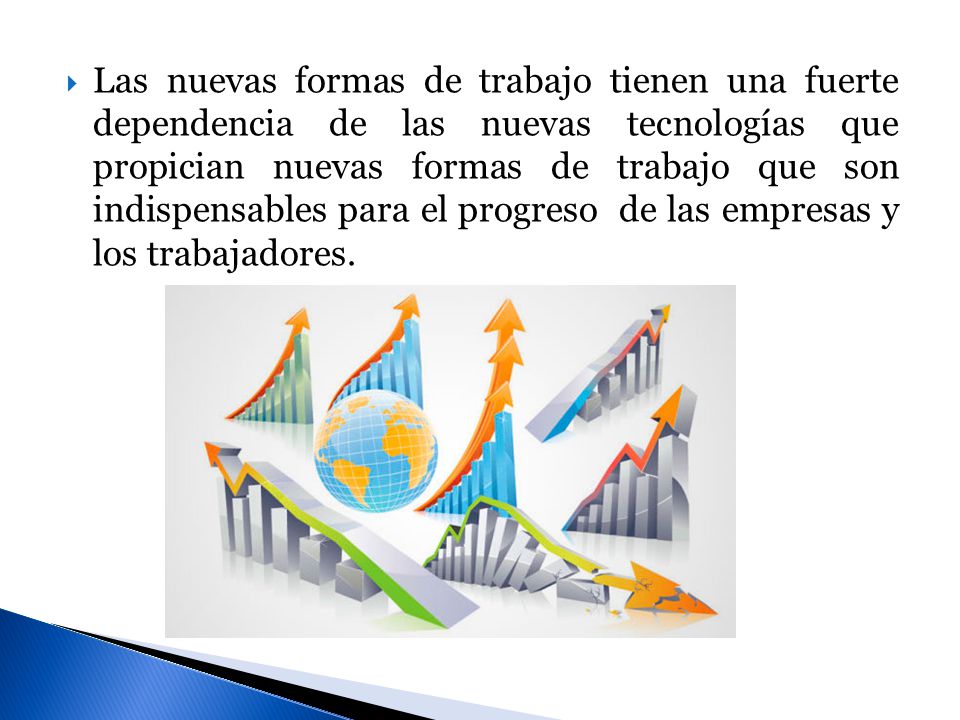 Las nuevas formas de trabajo tienen una fuerte dependencia de las nuevas tecnologías que propician nuevas formas de trabajo que son indispensables para el progreso de las empresas y los trabajadores.